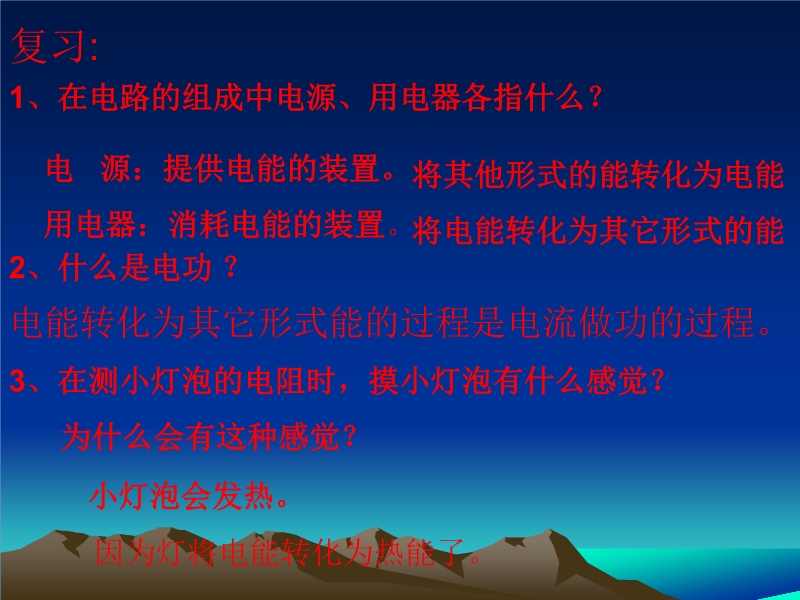 复习:
1、在电路的组成中电源、用电器各指什么？

电　源：提供电能的装置。将其他形式的能转化为电能

用电器：消耗电能的装置。将电能转化为其它形式的能

2、什么是电功 ？

电能转化为其它形式能的过程是电流做功的过程。

3、在测小灯泡的电阻时，摸小灯泡有什么感觉？

为什么会有这种感觉？

小灯泡会发热。

因为灯将电能转化为热能了。